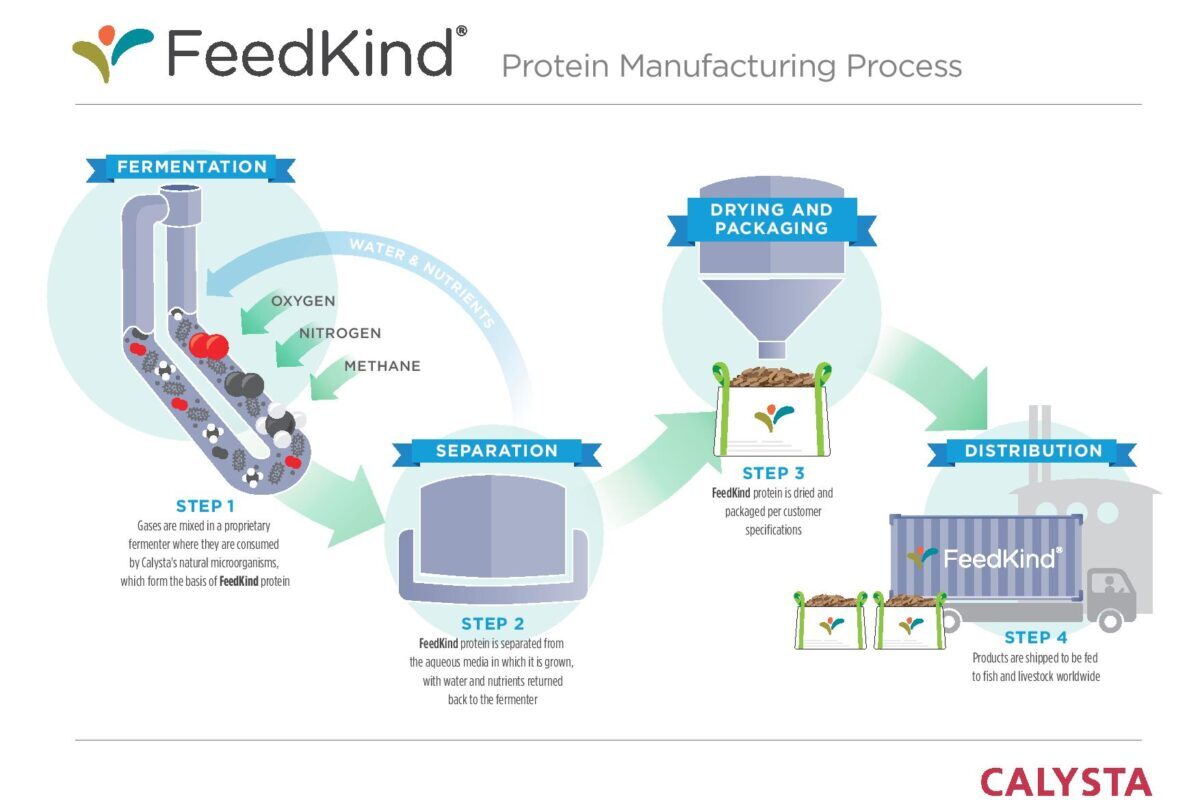 FeedKind®

Protein Manufacturing Process

FERMENTATION

WATER & NUTRIENTS

OXYGEN

NITROGEN

METHANE

STEP 1
Gases are mixed in a proprietary fermenter where they are consumed by Calysta's natural microorganisms, which form the basis of FeedKind protein

SEPARATION

STEP 2
FeedKind protein is separated from the aqueous media in which it is grown, with water and nutrients returned back to the fermenter

DRYING AND PACKAGING

STEP 3
FeedKind protein is dried and packaged per customer specifications

DISTRIBUTION

FeedKind®

STEP 4
Products are shipped to be fed to fish and livestock worldwide

CALYSTA